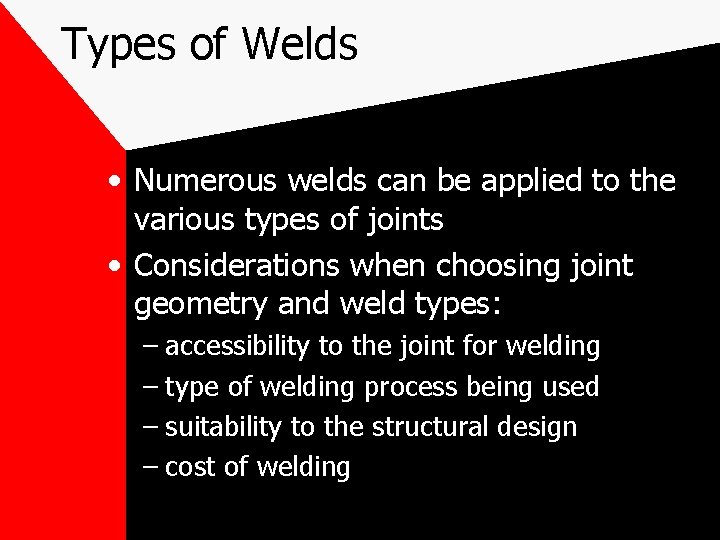 Types of Welds

• Numerous welds can be applied to the various types of joints
• Considerations when choosing joint geometry and weld types:
– accessibility to the joint for welding
– type of welding process being used
– suitability to the structural design
– cost of welding